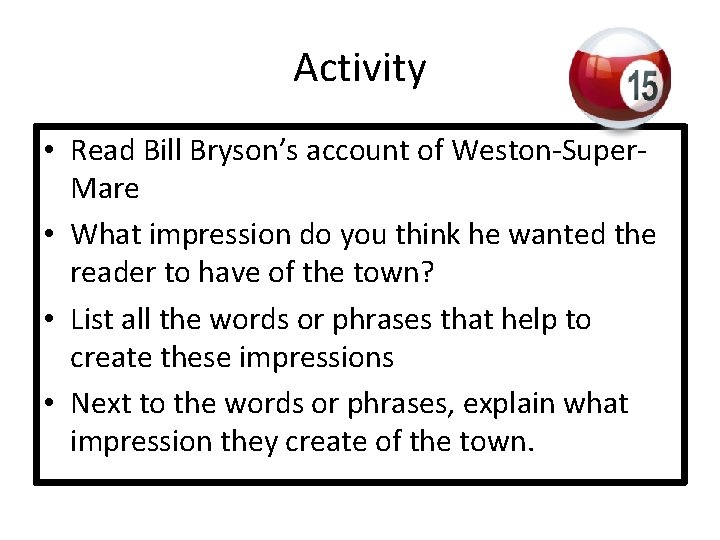 Activity

15

• Read Bill Bryson's account of Weston-Super-Mare
• What impression do you think he wanted the reader to have of the town?
• List all the words or phrases that help to create these impressions
• Next to the words or phrases, explain what impression they create of the town.